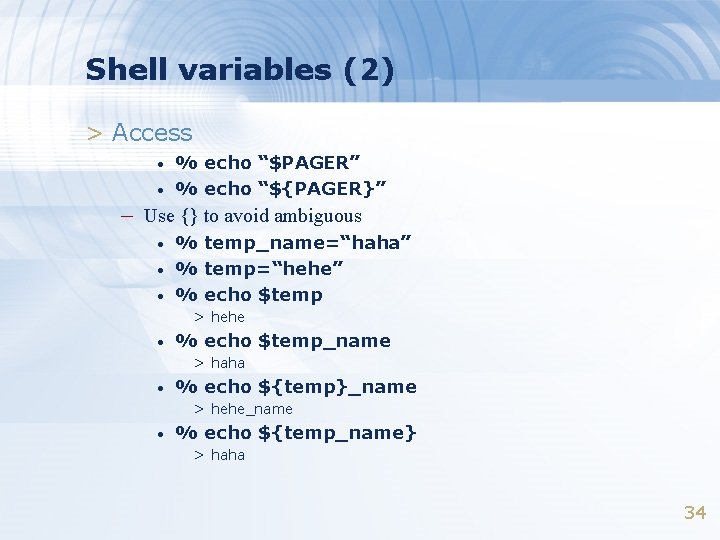 Shell variables (2)

> Access

• % echo “$PAGER”
• % echo “${PAGER}”

– Use {} to avoid ambiguous

• % temp_name=“haha”
• % temp=“hehe”
• % echo $temp

> hehe

• % echo $temp_name

> haha

• % echo ${temp}_name

> hehe_name

• % echo ${temp_name}

> haha

34